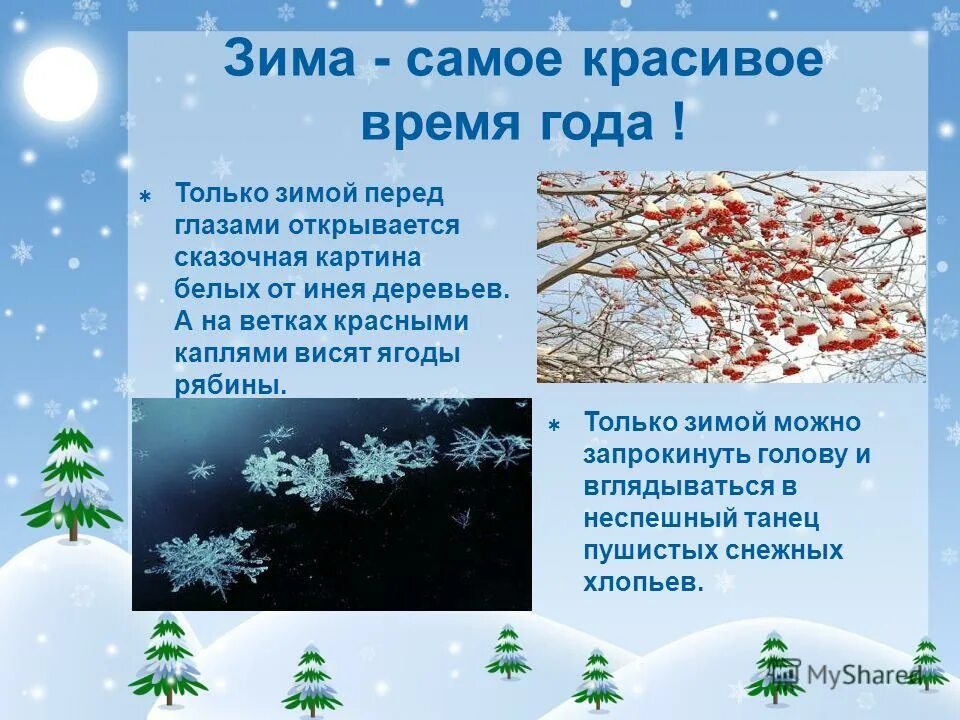 Зима - самое красивое время года !

* Только зимой перед глазами открывается сказочная картина белых от инея деревьев. А на ветках красными каплями висят ягоды рябины.

* Только зимой можно запрокинуть голову и вглядываться в неспешный танец пушистых снежных хлопьев.

MyShared